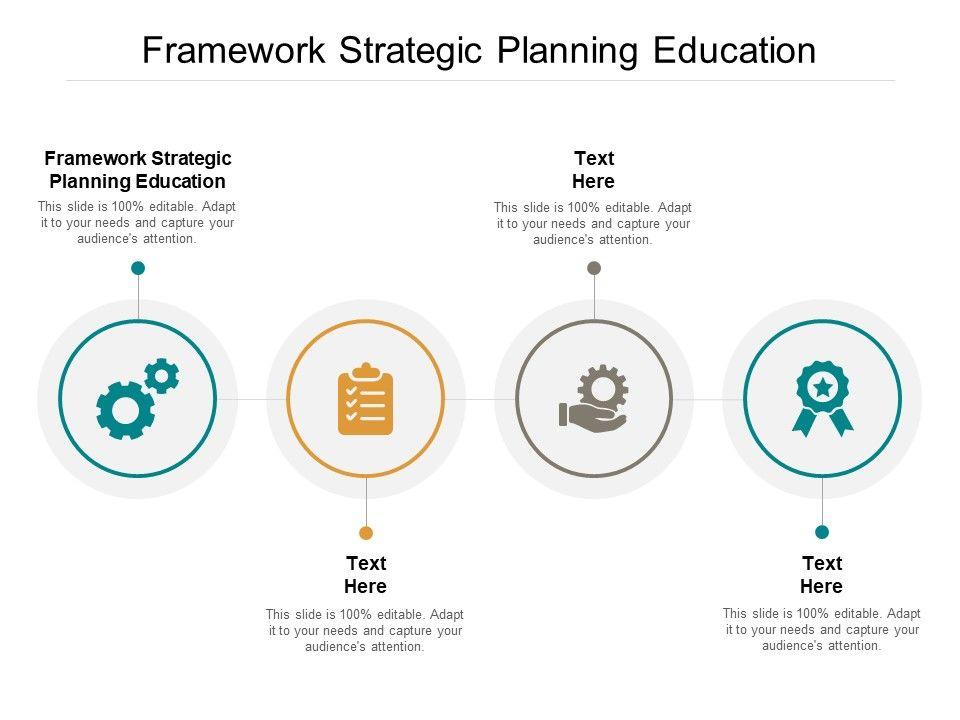 Framework Strategic Planning Education

Framework Strategic Planning Education

This slide is 100% editable. Adapt it to your needs and capture your audience's attention.

Text Here

This slide is 100% editable. Adapt it to your needs and capture your audience's attention.

Text Here

This slide is 100% editable. Adapt it to your needs and capture your audience's attention.

Text Here

This slide is 100% editable. Adapt it to your needs and capture your audience's attention.